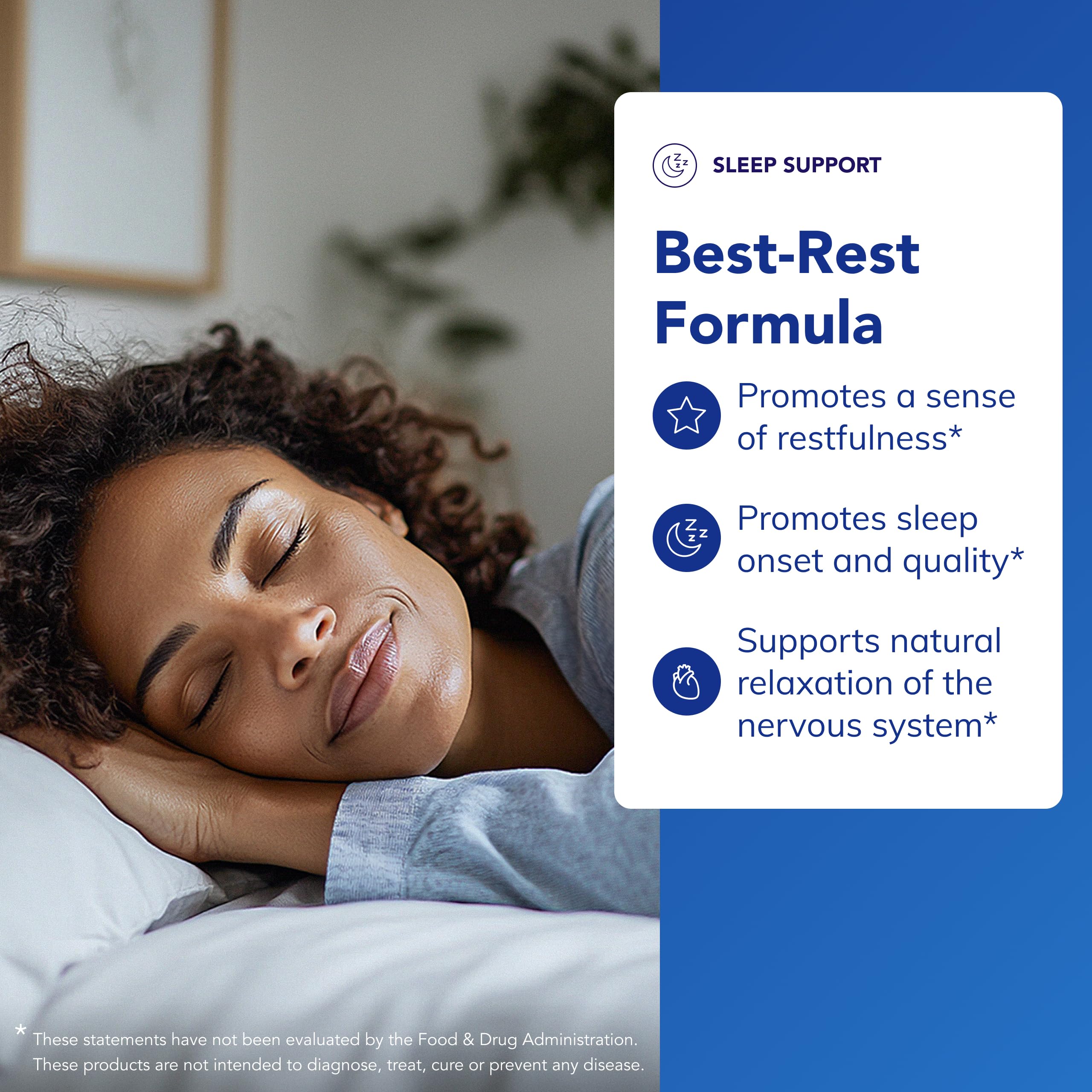 SLEEP SUPPORT

Best-Rest Formula

Promotes a sense of restfulness*

Promotes sleep onset and quality*

Supports natural relaxation of the nervous system*

* These statements have not been evaluated by the Food & Drug Administration. These products are not intended to diagnose, treat, cure or prevent any disease.